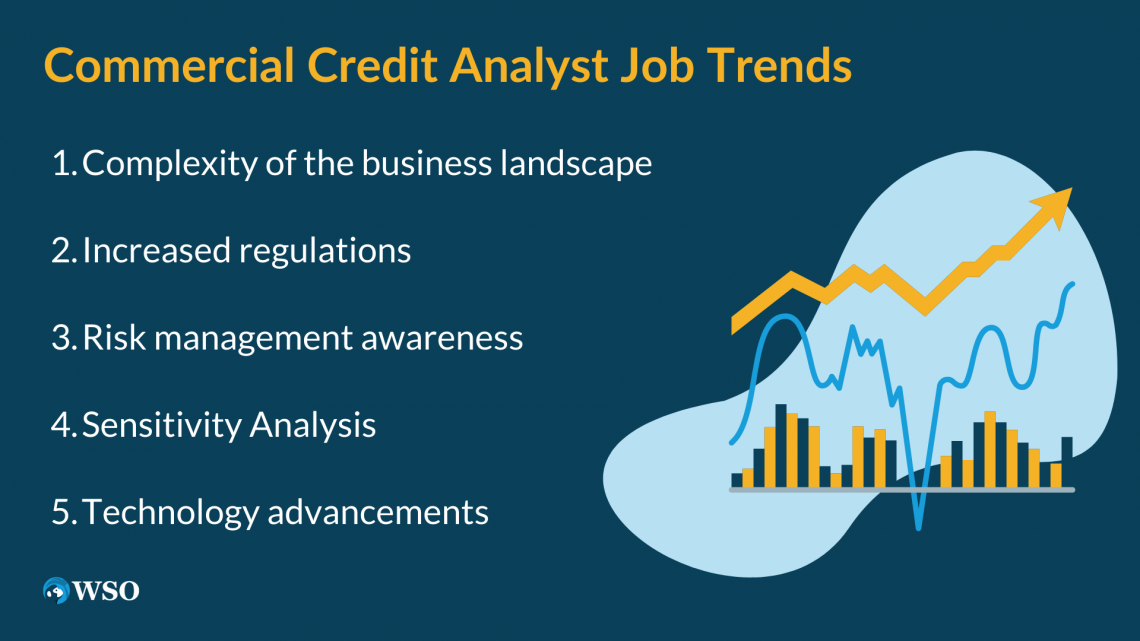 Commercial Credit Analyst Job Trends

1. Complexity of the business landscape

2. Increased regulations

3. Risk management awareness

4. Sensitivity Analysis

5. Technology advancements

WSO